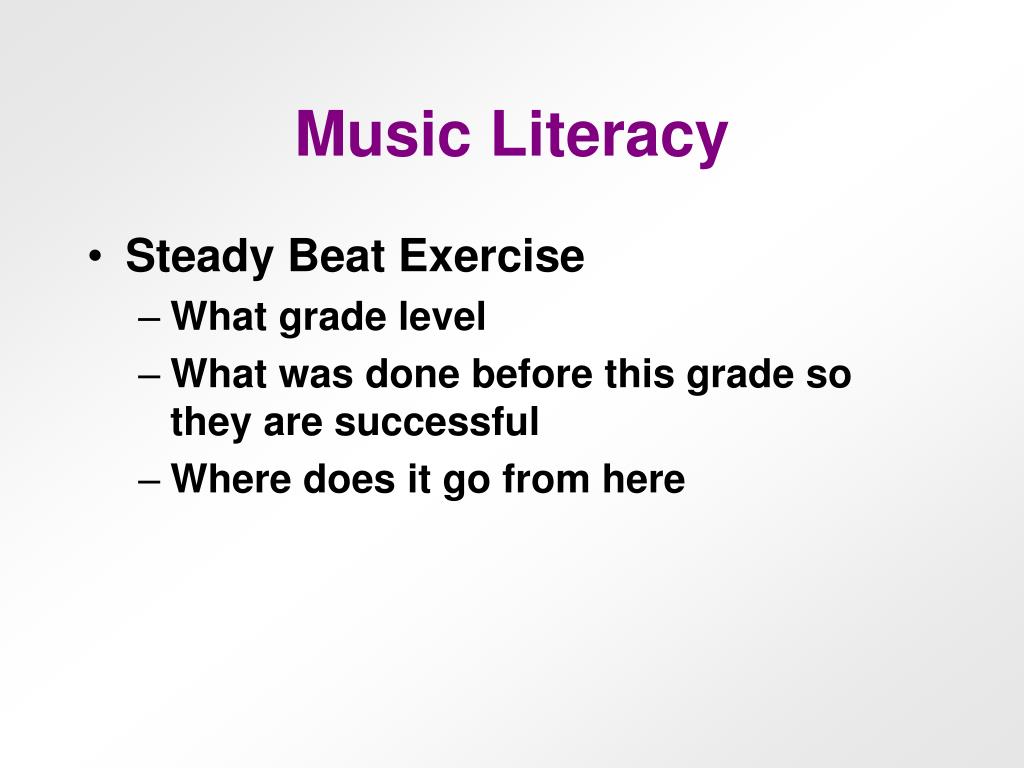 Music Literacy

• Steady Beat Exercise
– What grade level
– What was done before this grade so they are successful
– Where does it go from here